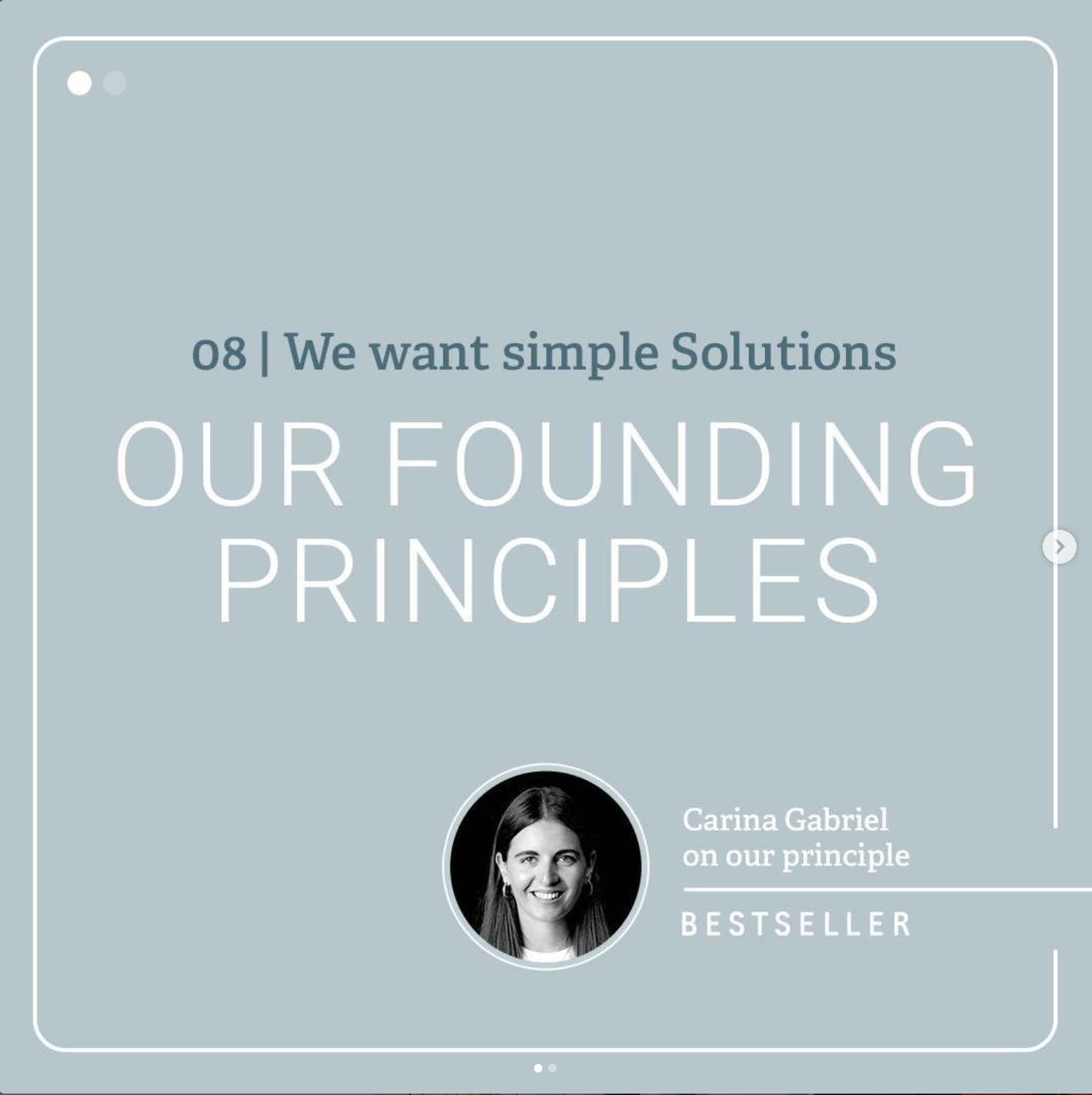 08 | We want simple Solutions

OUR FOUNDING PRINCIPLES

Carina Gabriel on our principle

BESTSELLER